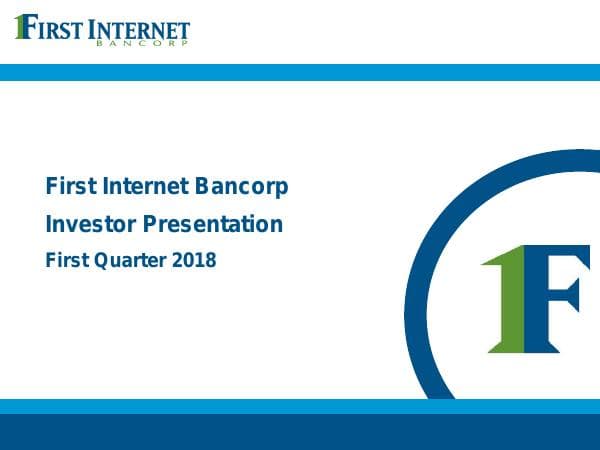 FIRST INTERNET
BANCORP

First Internet Bancorp
Investor Presentation
First Quarter 2018

1F